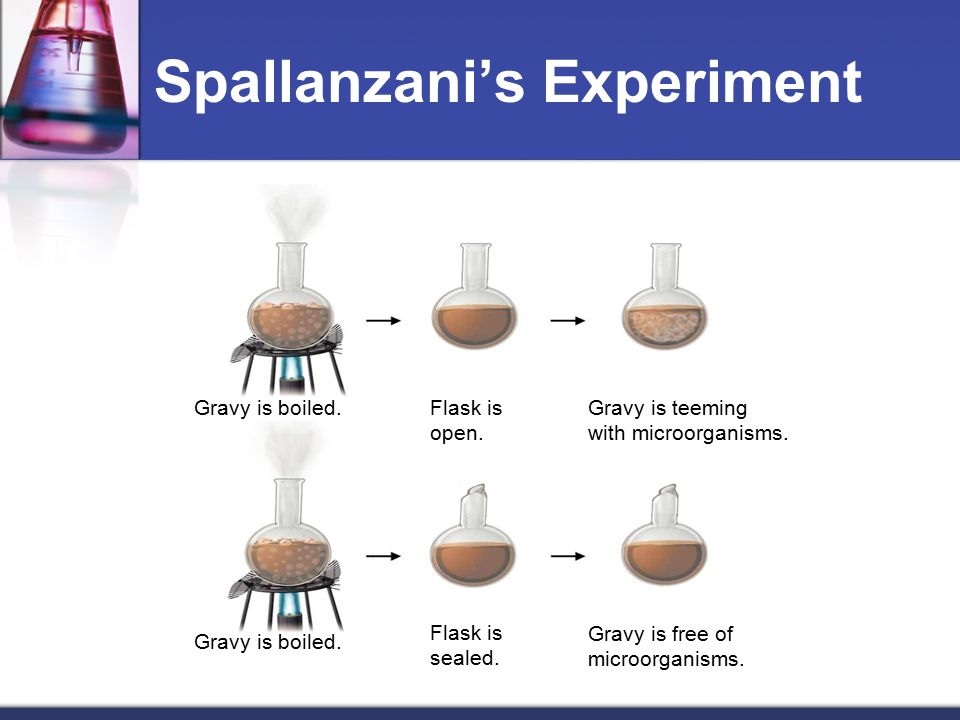 Spallanzani's Experiment

Gravy is boiled.

Flask is open.

Gravy is teeming with microorganisms.

Gravy is boiled.

Flask is sealed.

Gravy is free of microorganisms.